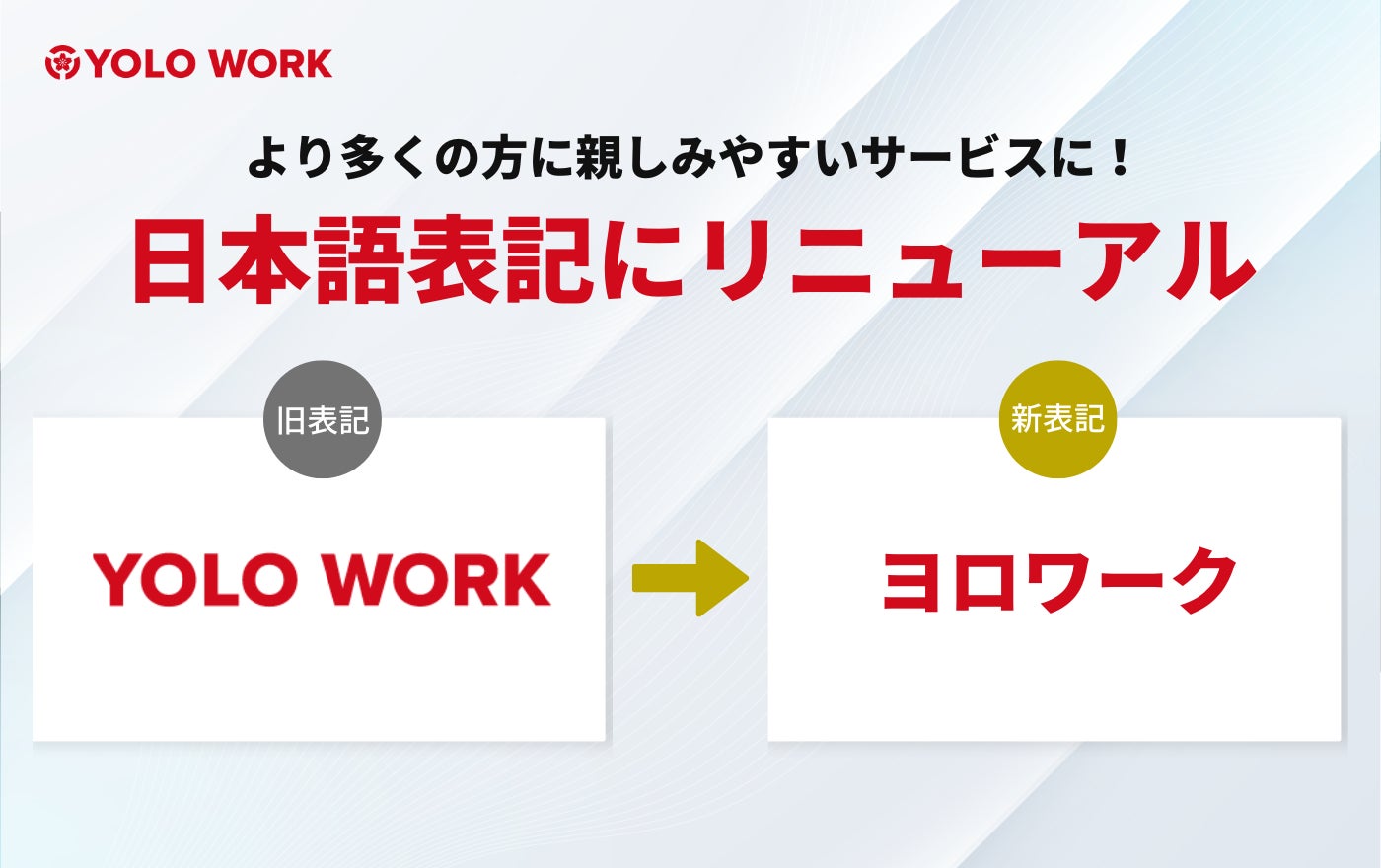 YOLO WORK

より多くの方に親しみやすいサービスに！

日本語表記にリニューアル

旧表記

YOLO WORK

新表記

ヨロワーク